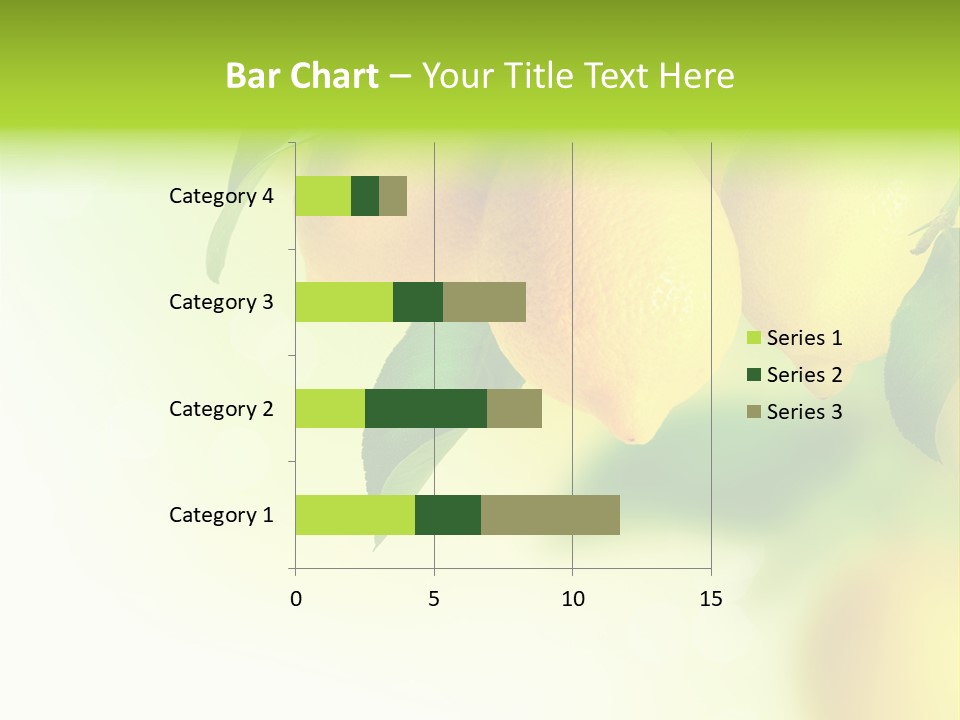 Bar Chart – Your Title Text Here

Category 4
Category 3
Category 2
Category 1

0
5
10
15

Series 1
Series 2
Series 3